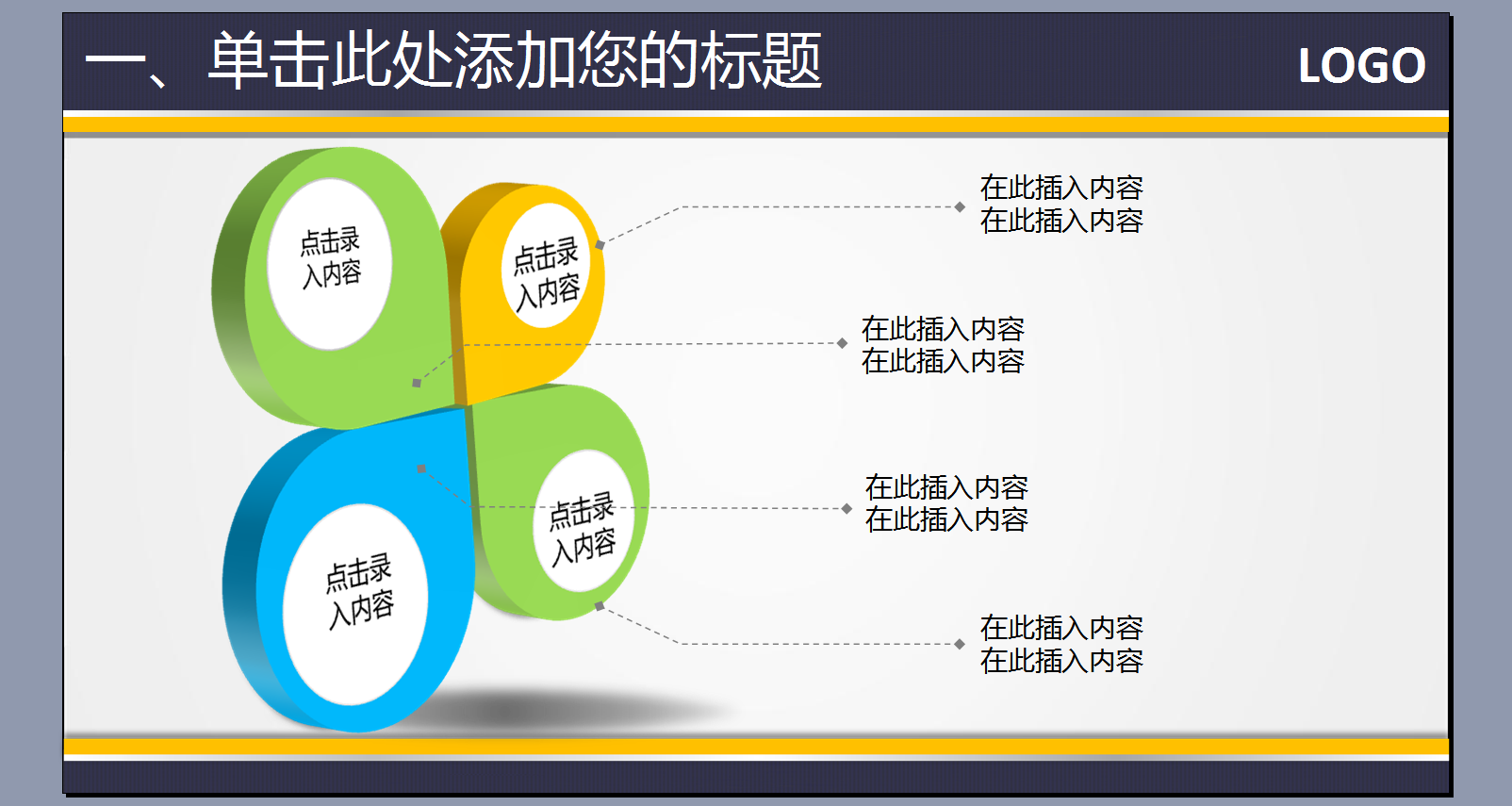 一、单击此处添加您的标题

LOGO

点击录入内容

点击录入内容

点击录入内容

点击录入内容

在此插入内容
在此插入内容

在此插入内容
在此插入内容

在此插入内容
在此插入内容

在此插入内容
在此插入内容